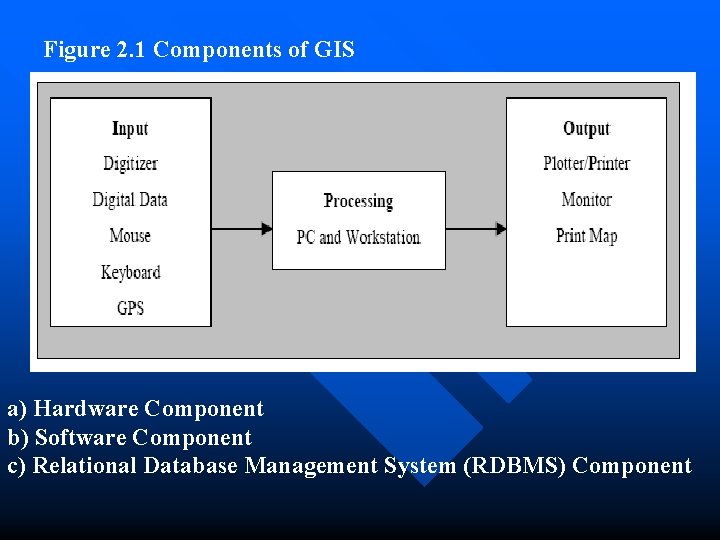 Figure 2.1 Components of GIS

Input
Digitizer
Digital Data
Mouse
Keyboard
GPS

Processing
PC and Workstation

Output
Plotter/Printer
Monitor
Print Map

a) Hardware Component
b) Software Component
c) Relational Database Management System (RDBMS) Component